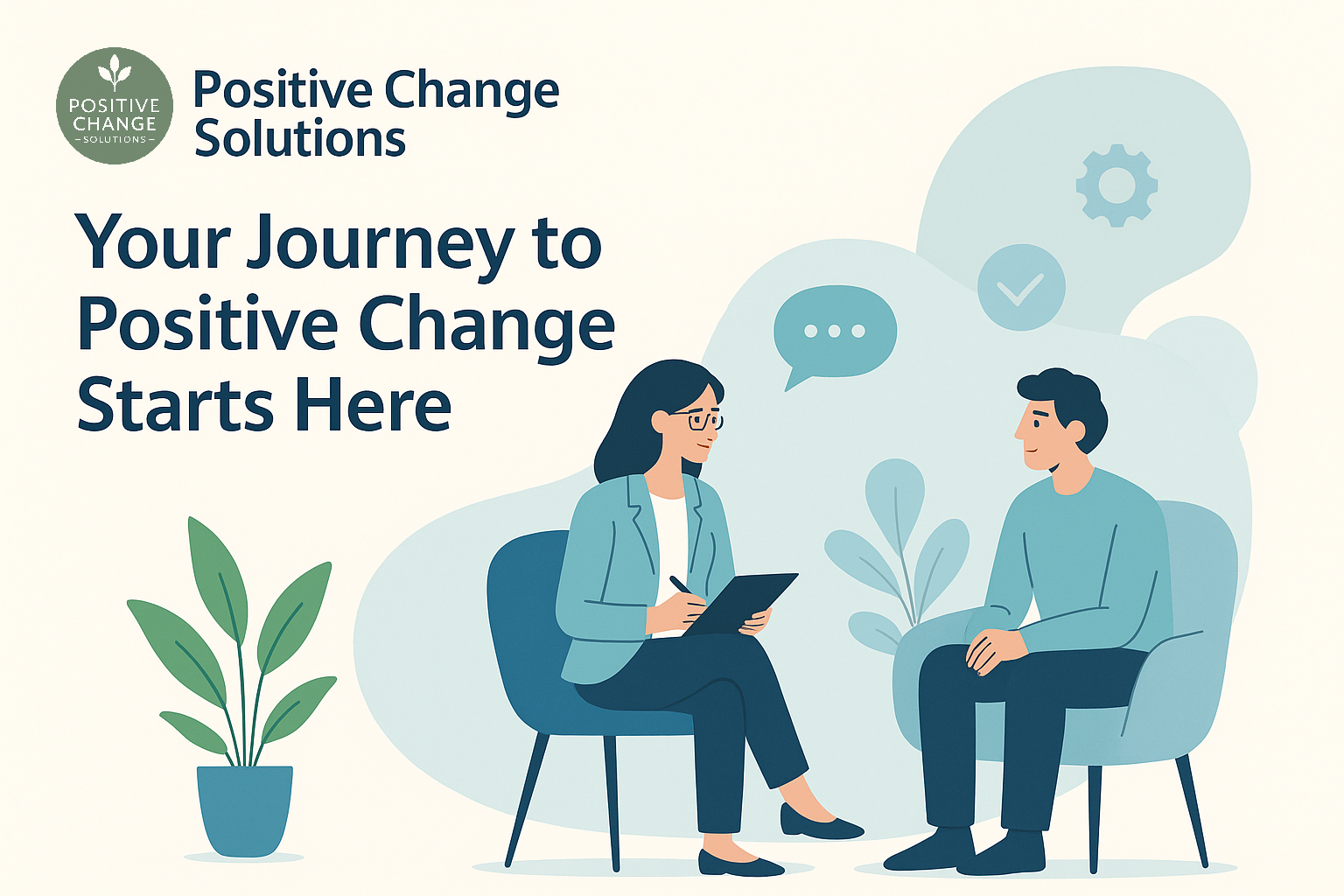 POSITIVE CHANGE SOLUTIONS

Positive Change Solutions

Your Journey to Positive Change Starts Here